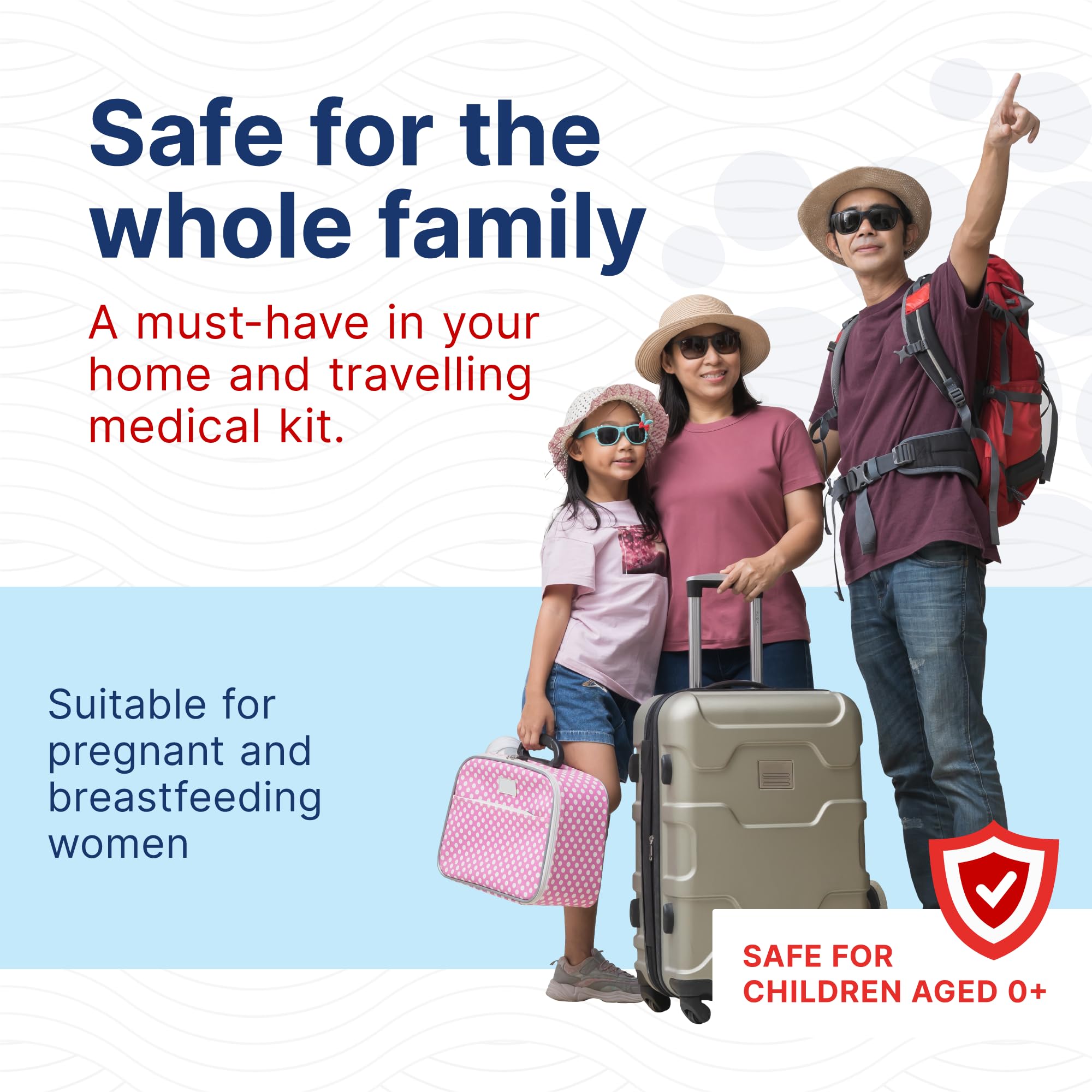 Safe for the whole family

A must-have in your home and travelling medical kit.

Suitable for pregnant and breastfeeding women

SAFE FOR CHILDREN AGED 0+